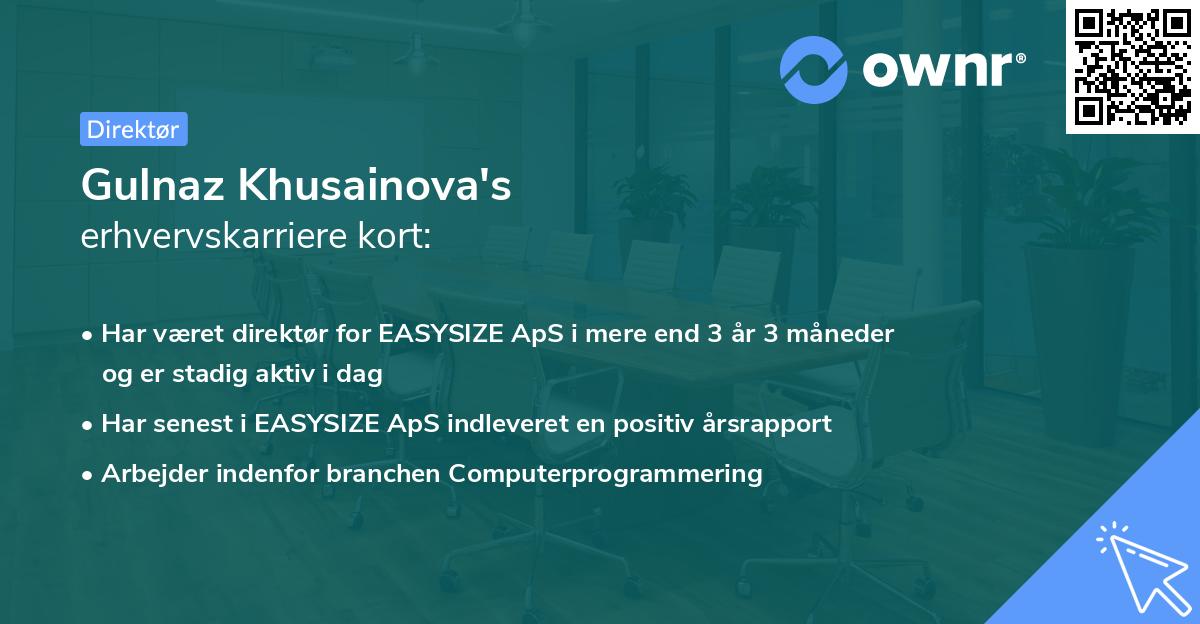 ownr®

Direktør

Gulnaz Khusainova's
erhvervskarriere kort:

• Har været direktør for EASYSIZE ApS i mere end 3 år 3 måneder og er stadig aktiv i dag
• Har senest i EASYSIZE ApS indleveret en positiv årsrapport
• Arbejder indenfor branchen Computerprogrammering